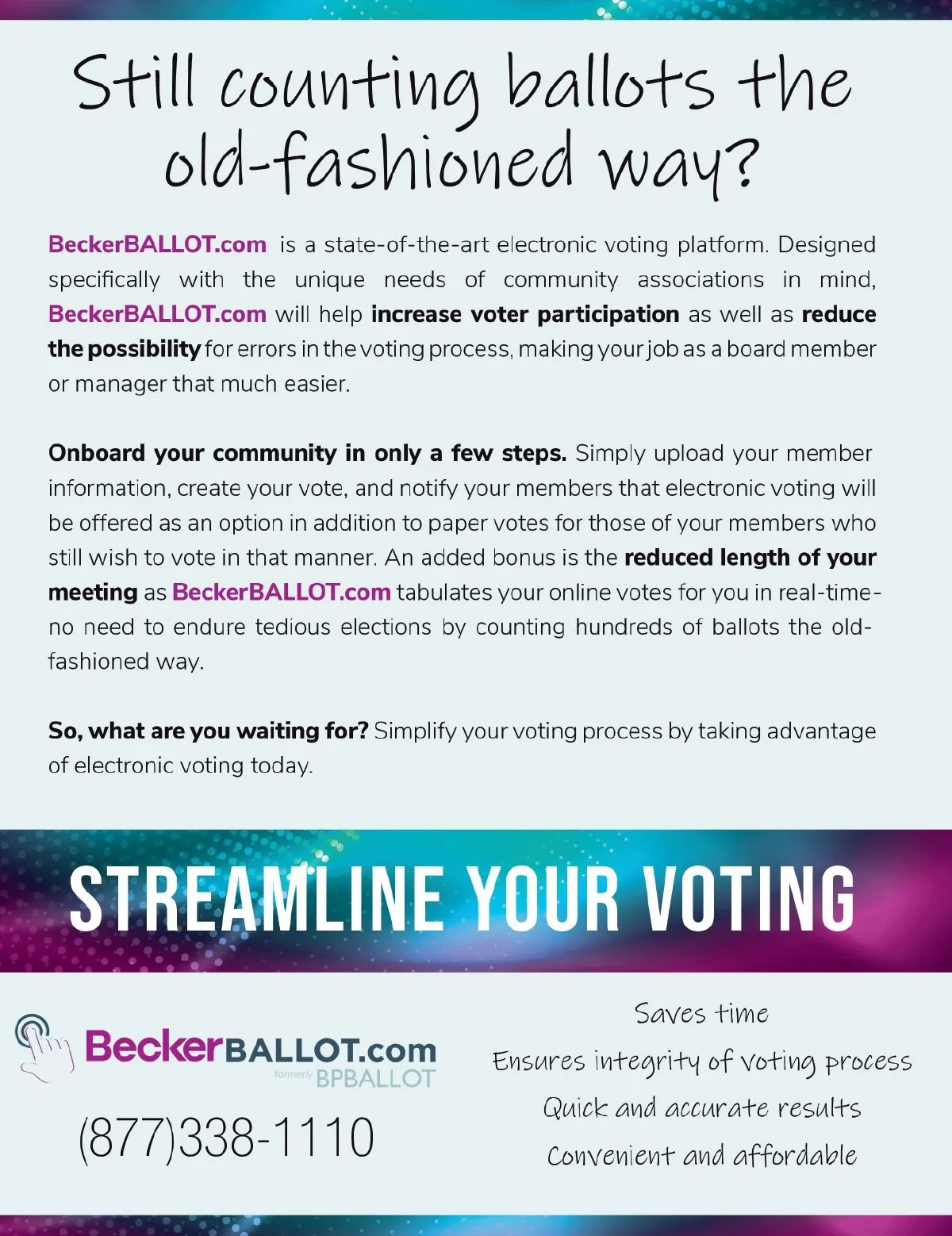 Still counting ballots the old-fashioned way?

BeckerBALLOT.com is a state-of-the-art electronic voting platform. Designed specifically with the unique needs of community associations in mind, BeckerBALLOT.com will help increase voter participation as well as reduce the possibility for errors in the voting process, making your job as a board member or manager that much easier.

Onboard your community in only a few steps. Simply upload your member information, create your vote, and notify your members that electronic voting will be offered as an option in addition to paper votes for those of your members who still wish to vote in that manner. An added bonus is the reduced length of your meeting as BeckerBALLOT.com tabulates your online votes for you in real-time- no need to endure tedious elections by counting hundreds of ballots the old-fashioned way.

So, what are you waiting for? Simplify your voting process by taking advantage of electronic voting today.

STREAMLINE YOUR VOTING

BeckerBALLOT.com
formerly BPBALLOT
(877)338-1110

Saves time
Ensures integrity of voting process
Quick and accurate results
Convenient and affordable